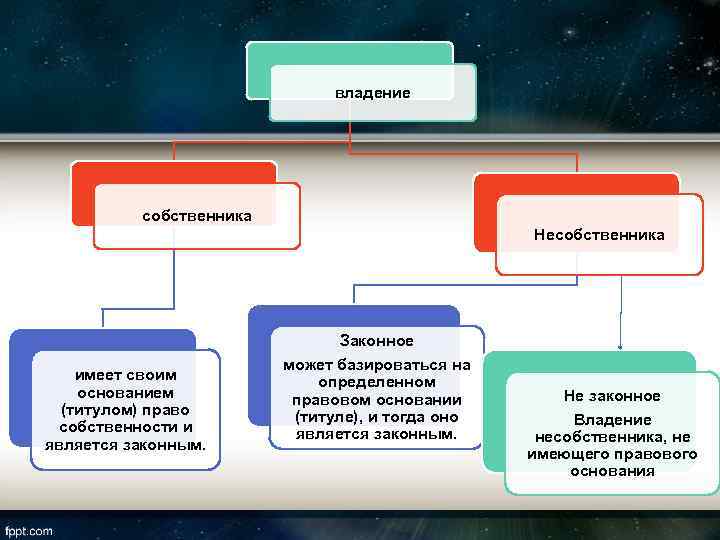 владение

собственника

Несобственника

имеет своим основанием (титулом) право собственности и является законным.

Законное

может базироваться на определенном правовом основании (титуле), и тогда оно является законным.

Не законное

Владение несобственника, не имеющего правового основания

fppt.com